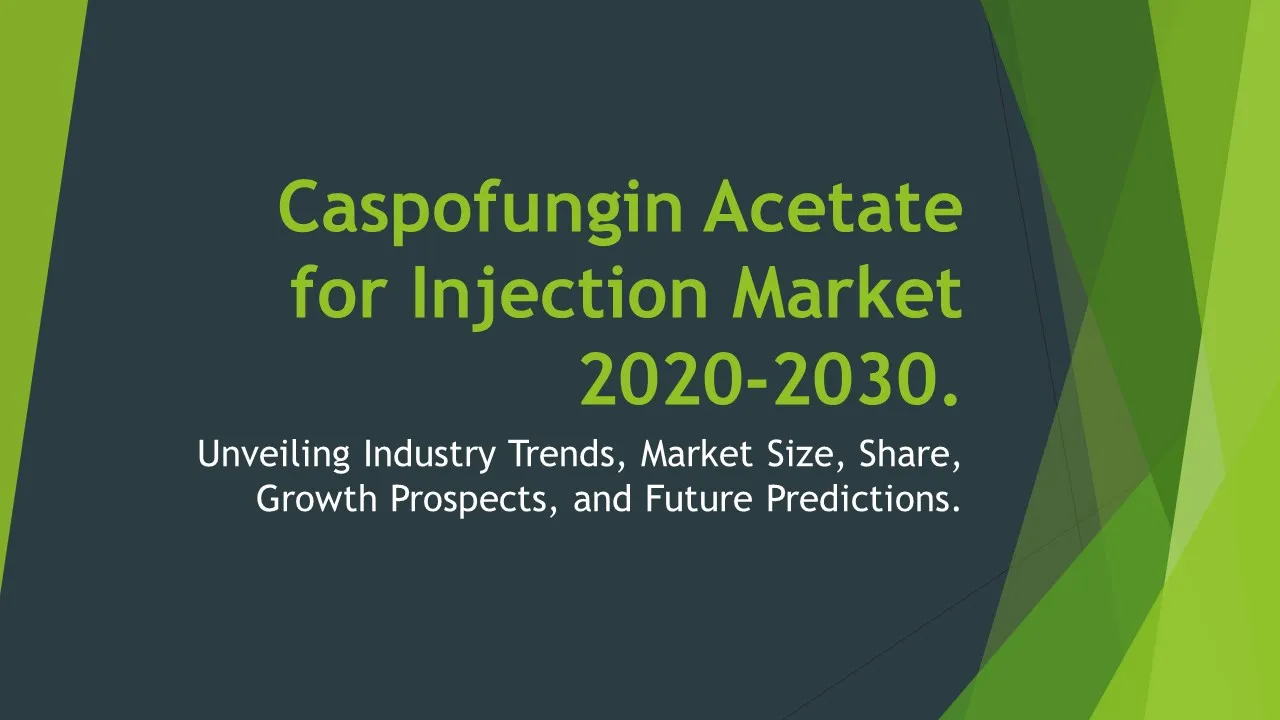 Caspofungin Acetate for Injection Market 2020-2030.

Unveiling Industry Trends, Market Size, Share, Growth Prospects, and Future Predictions.